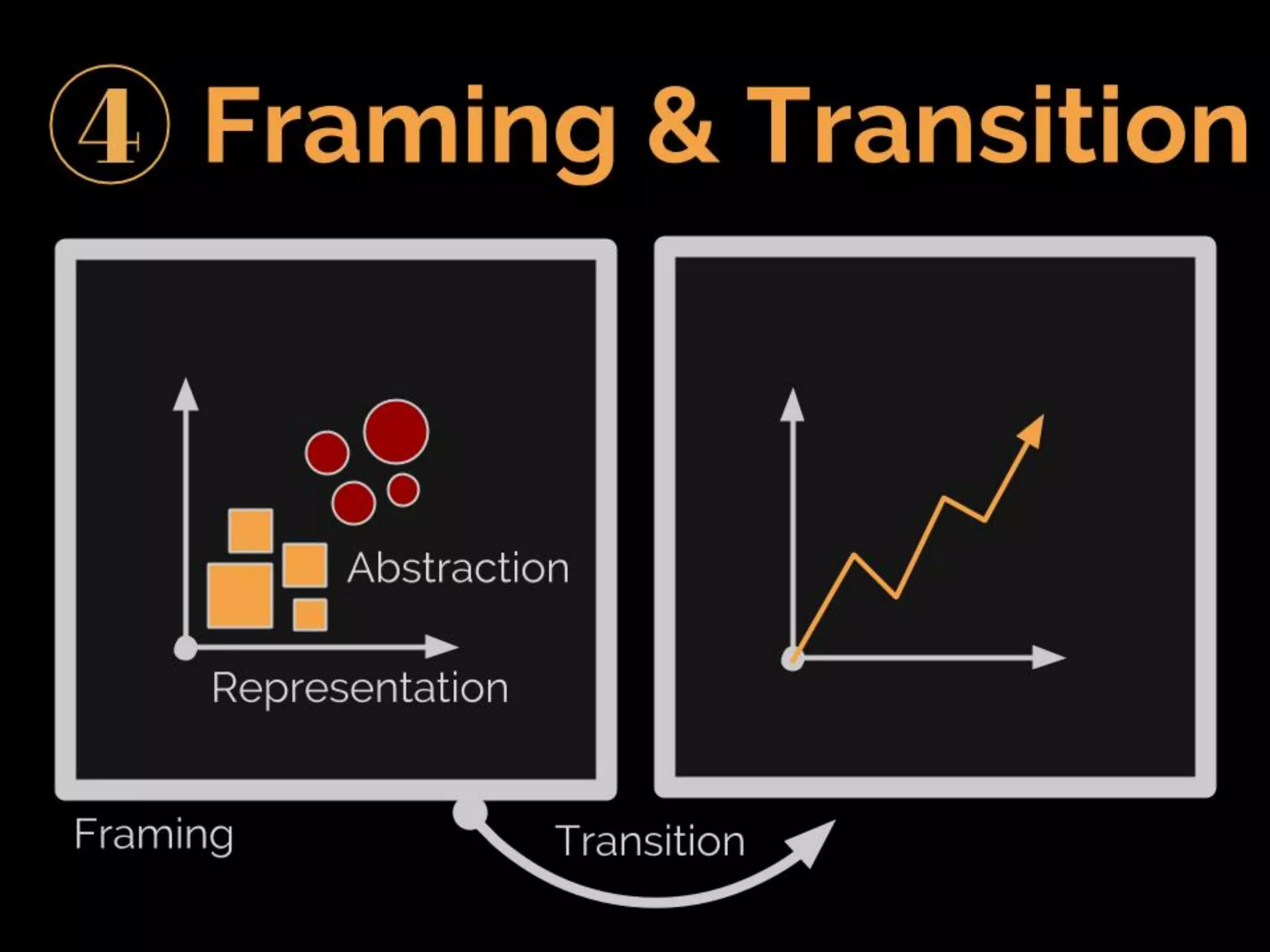 ④ Framing & Transition

Abstraction

Representation

Framing

Transition